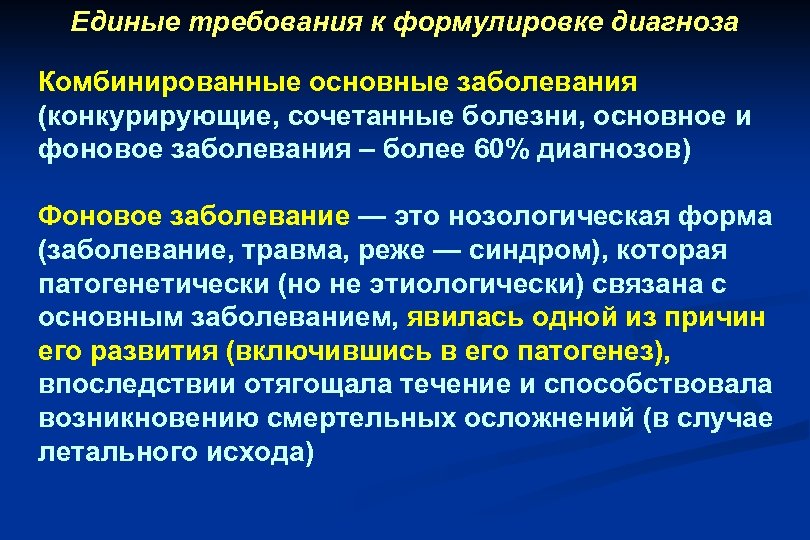 Единые требования к формулировке диагноза

Комбинированные основные заболевания (конкурирующие, сочетанные болезни, основное и фоновое заболевания – более 60% диагнозов)

Фоновое заболевание — это нозологическая форма (заболевание, травма, реже — синдром), которая патогенетически (но не этиологически) связана с основным заболеванием, явилась одной из причин его развития (включившись в его патогенез), впоследствии отягощала течение и способствовала возникновению смертельных осложнений (в случае летального исхода)